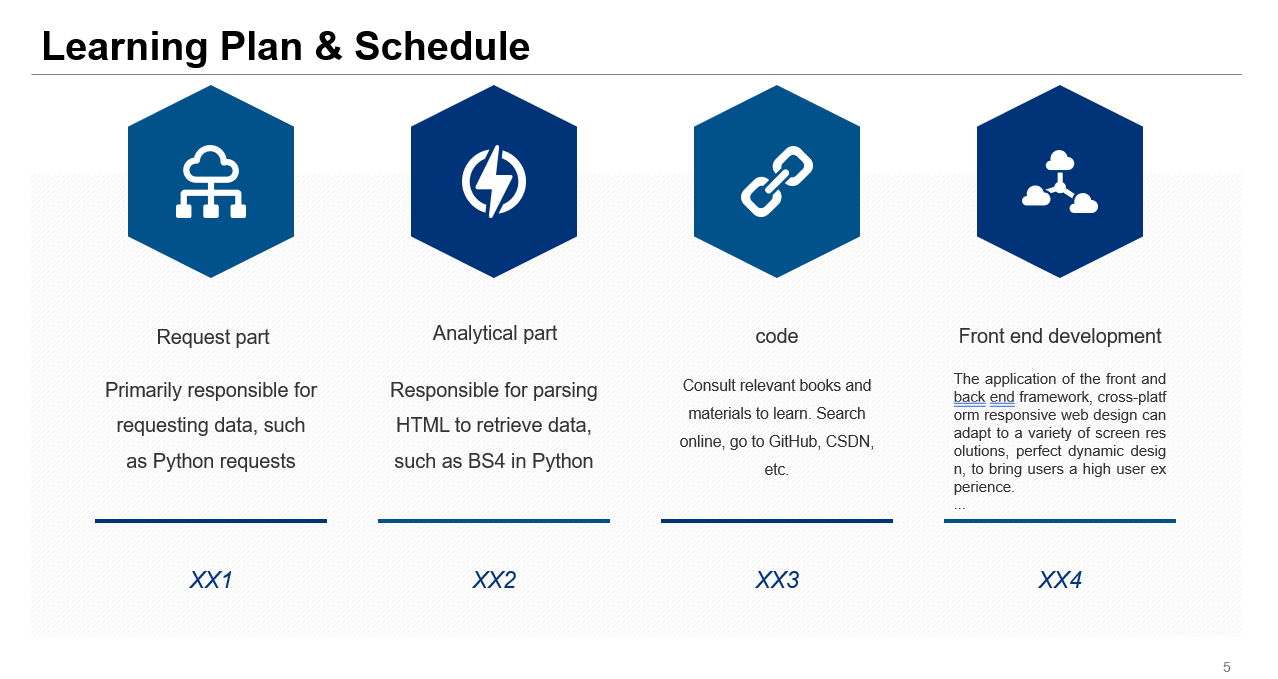 Learning Plan & Schedule

Request part

Primarily responsible for requesting data, such as Python requests

XX1

Analytical part

Responsible for parsing HTML to retrieve data, such as BS4 in Python

XX2

code

Consult relevant books and materials to learn. Search online, go to GitHub, CSDN, etc.

XX3

Front end development

The application of the front and back end framework, cross-platf orm responsive web design can adapt to a variety of screen res olutions, perfect dynamic desig n, to bring users a high user ex perience.
...

XX4

5